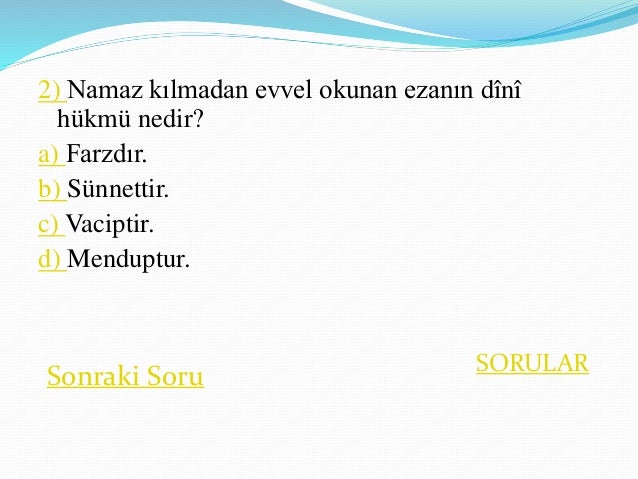 2) Namaz kılmadan evvel okunan ezanın dînî hükmü nedir?
a) Farzdır.
b) Sünnettir.
c) Vaciptir.
d) Menduptur.

Sonraki Soru

SORULAR